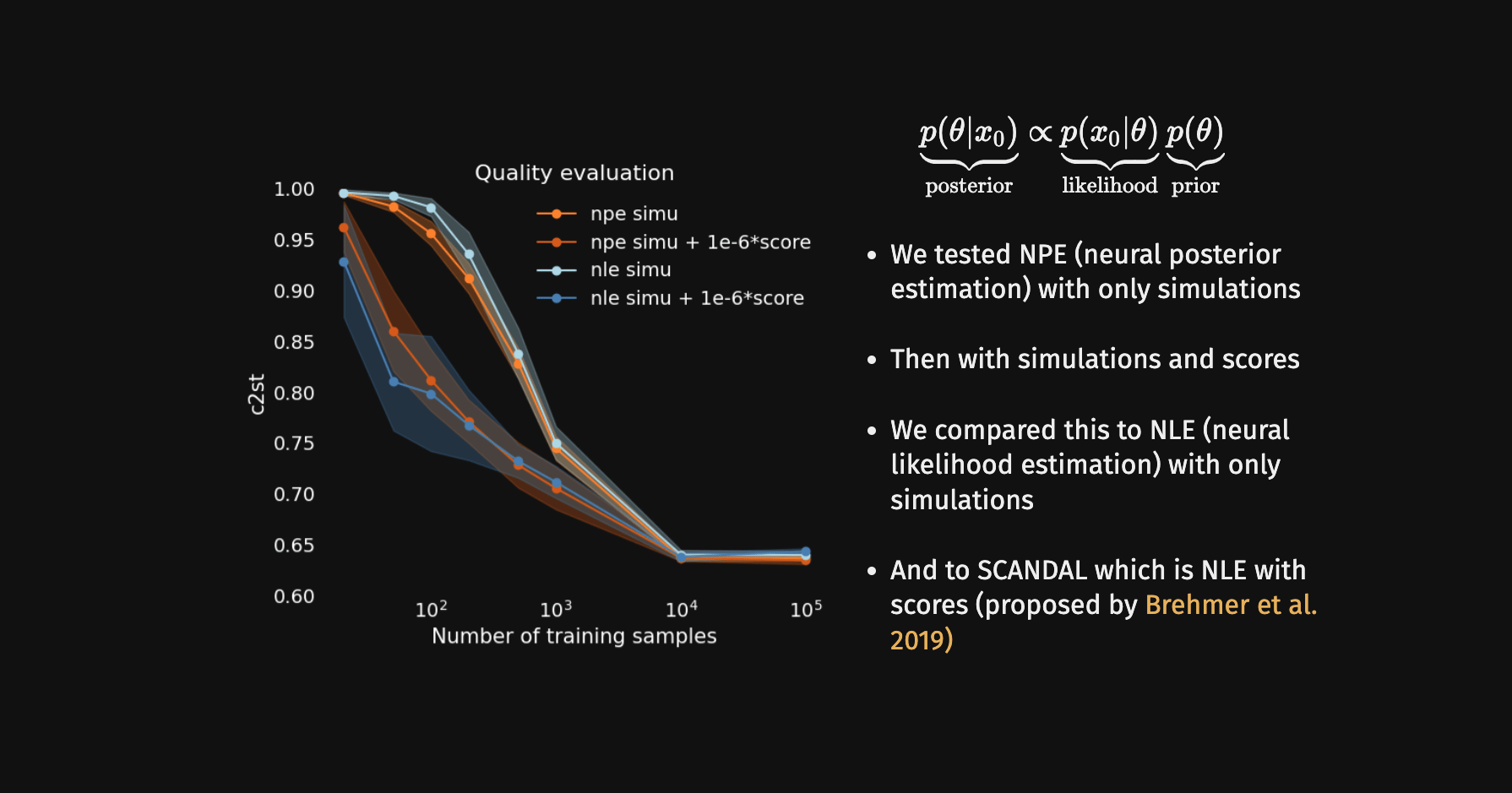 Quality evaluation

npe simu
npe simu + 1e-6*score
nle simu
nle simu + 1e-6*score

c2st

1.00
0.95
0.90
0.85
0.80
0.75
0.70
0.65
0.60

$10^2$ $10^3$ $10^4$ $10^5$

Number of training samples

$\underbrace{p(\theta|x_0)}_{\text{posterior}} \propto \underbrace{p(x_0|\theta)}_{\text{likelihood}} \underbrace{p(\theta)}_{\text{prior}}$

• We tested NPE (neural posterior estimation) with only simulations

• Then with simulations and scores

• We compared this to NLE (neural likelihood estimation) with only simulations

• And to SCANDAL which is NLE with scores (proposed by Brehmer et al. 2019)